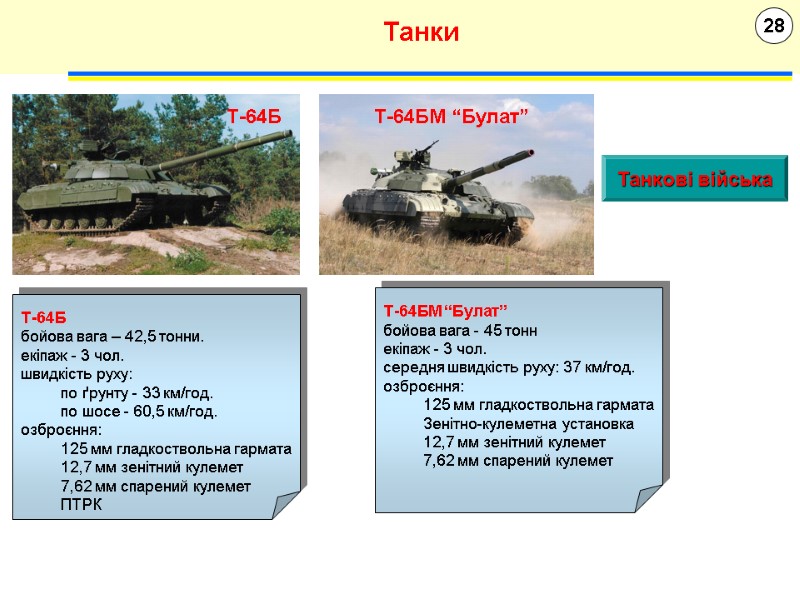 Танки

28

Т-64Б

Т-64БМ “Булат”

Танкові війська

Т-64Б
бойова вага – 42,5 тонни.
екіпаж - 3 чол.
швидкість руху:
по ґрунту - 33 км/год.
по шосе - 60,5 км/год.
озброєння:
125 мм гладкоствольна гармата
12,7 мм зенітний кулемет
7,62 мм спарений кулемет
ПТРК

Т-64БМ “Булат”
бойова вага - 45 тонн
екіпаж - 3 чол.
середня швидкість руху: 37 км/год.
озброєння:
125 мм гладкоствольна гармата
Зенітно-кулеметна установка
12,7 мм зенітний кулемет
7,62 мм спарений кулемет